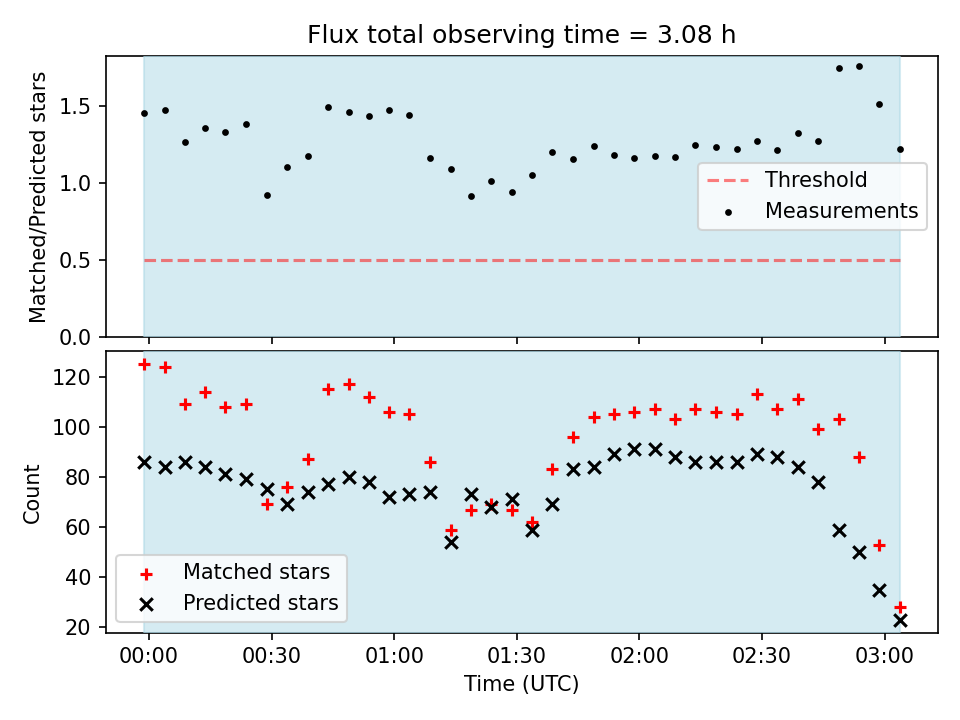 Flux total observing time = 3.08 h

Matched/Predicted stars

1.5
1.0
0.5
0.0

Threshold
Measurements

Count

120
100
80
60
40
20

Matched stars
Predicted stars

00:00
00:30
01:00
01:30
02:00
02:30
03:00

Time (UTC)